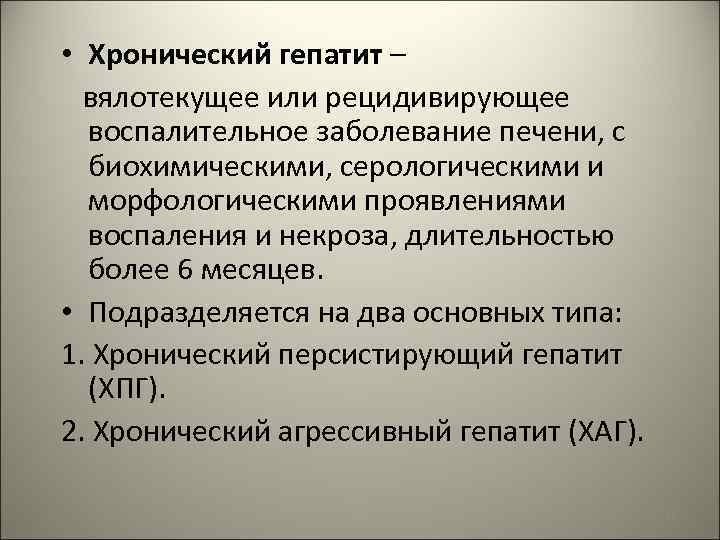 • Хронический гепатит – вялотекущее или рецидивирующее воспалительное заболевание печени, с биохимическими, серологическими и морфологическими проявлениями воспаления и некроза, длительностью более 6 месяцев.

• Подразделяется на два основных типа:

1. Хронический персистирующий гепатит (ХПГ).

2. Хронический агрессивный гепатит (ХАГ).